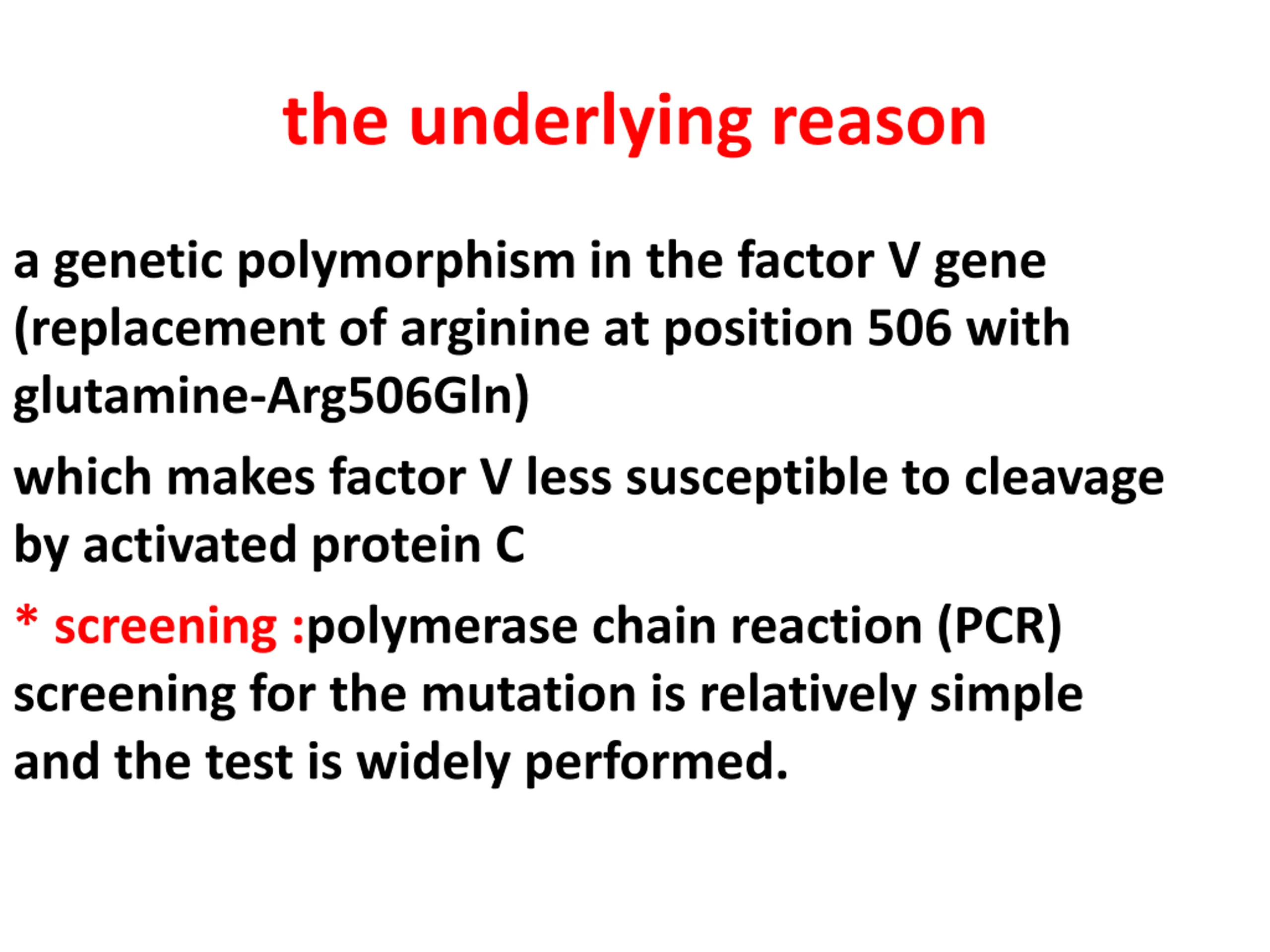 the underlying reason

a genetic polymorphism in the factor V gene (replacement of arginine at position 506 with glutamine-Arg506Gln)

which makes factor V less susceptible to cleavage by activated protein C

* screening :polymerase chain reaction (PCR) screening for the mutation is relatively simple and the test is widely performed.